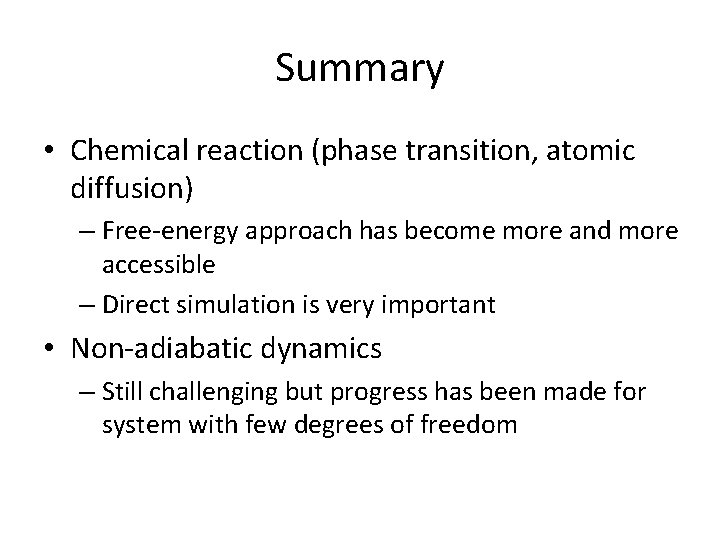 Summary

• Chemical reaction (phase transition, atomic diffusion)

– Free-energy approach has become more and more accessible

– Direct simulation is very important

• Non-adiabatic dynamics

– Still challenging but progress has been made for system with few degrees of freedom